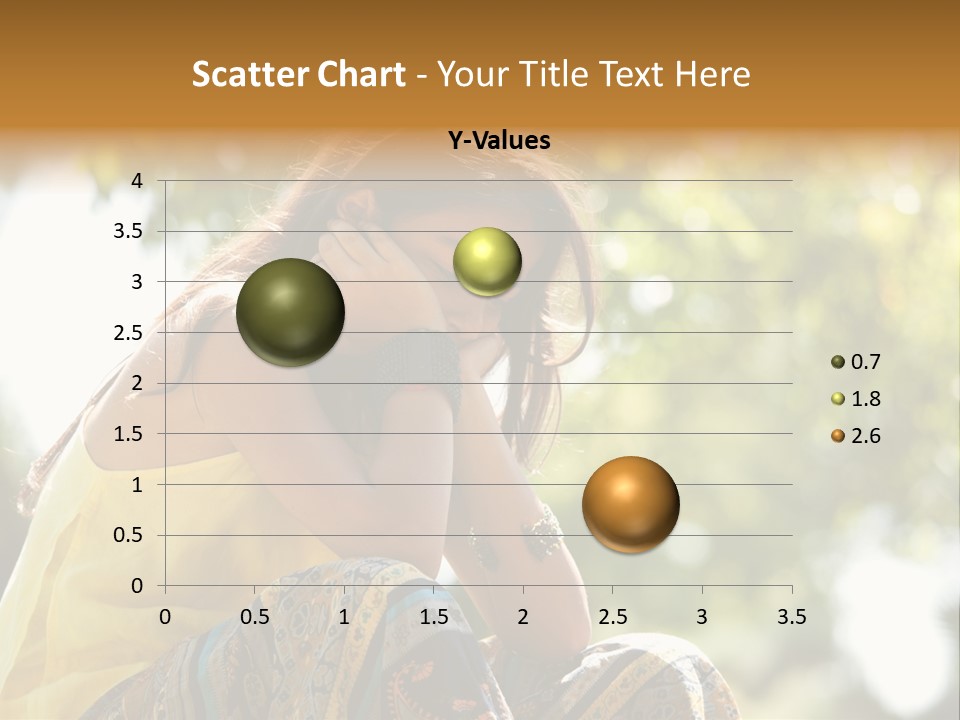 Scatter Chart - Your Title Text Here

Y-Values

4
3.5
3
2.5
2
1.5
1
0.5
0

0 0.5 1 1.5 2 2.5 3 3.5

0.7
1.8
2.6